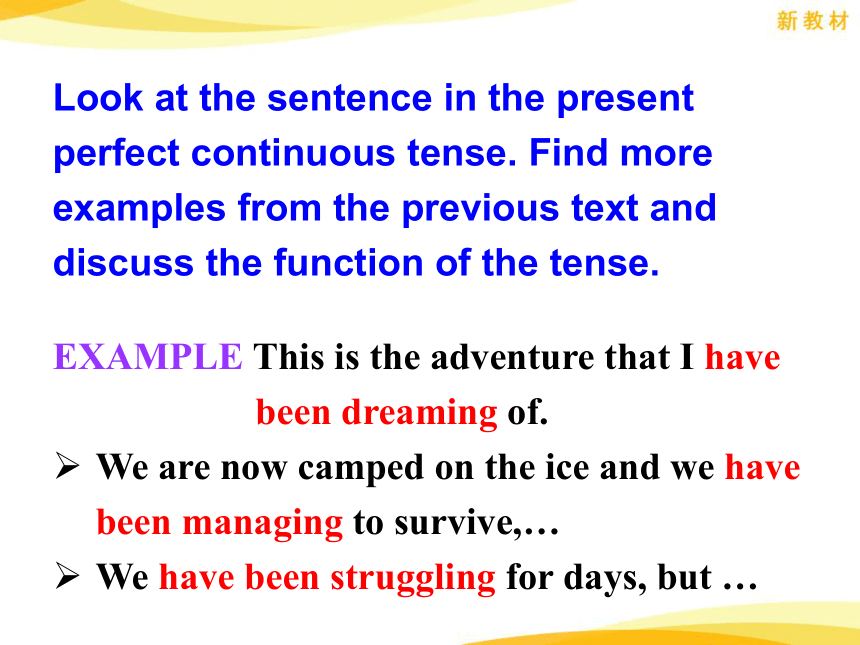 新教材

Look at the sentence in the present perfect continuous tense. Find more examples from the previous text and discuss the function of the tense.

EXAMPLE This is the adventure that I have been dreaming of.

➢ We are now camped on the ice and we have been managing to survive,…

➢ We have been struggling for days, but …